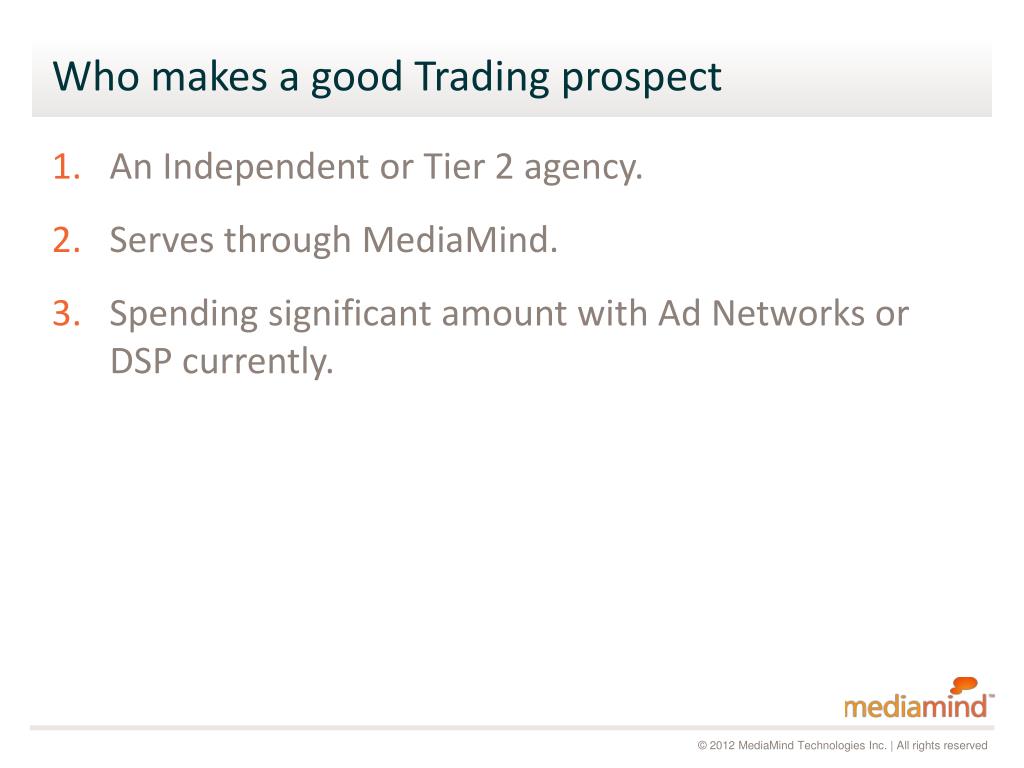 Who makes a good Trading prospect

1. An Independent or Tier 2 agency.

2. Serves through MediaMind.

3. Spending significant amount with Ad Networks or DSP currently.

mediamind™

© 2012 MediaMind Technologies Inc. | All rights reserved